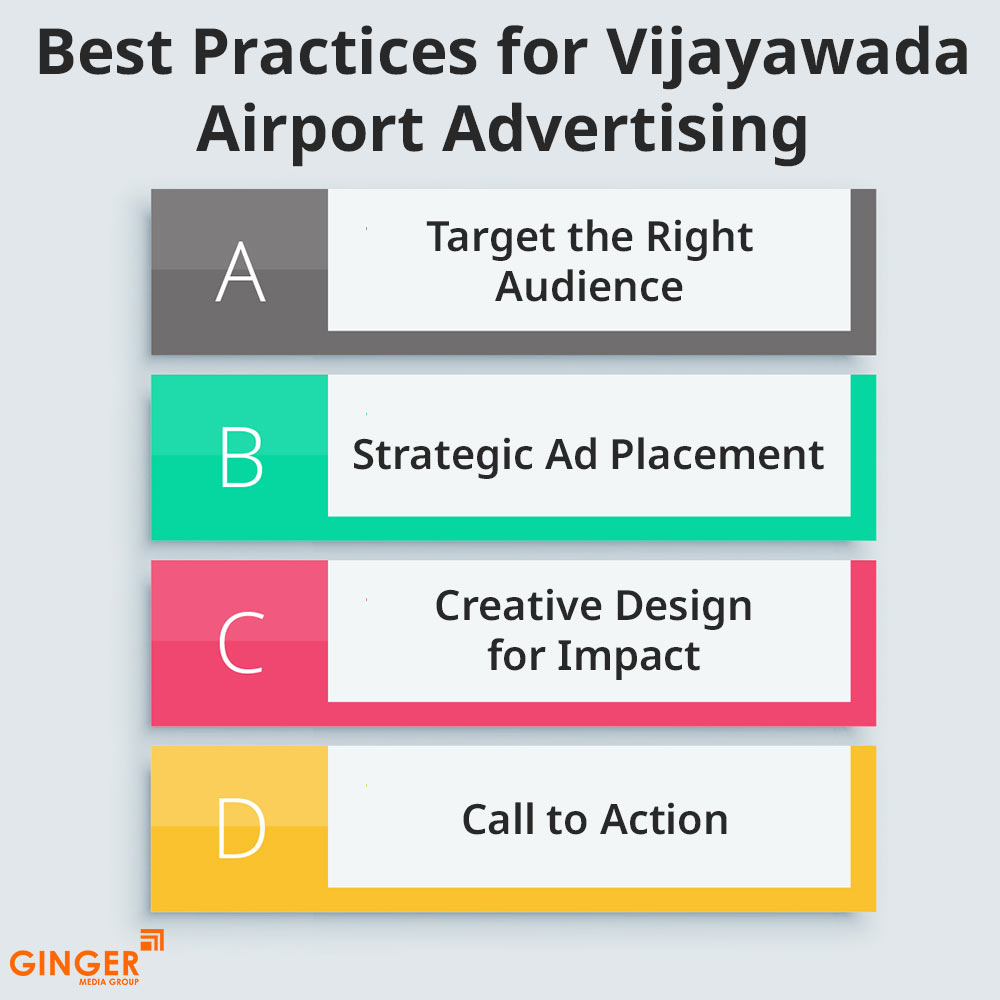 Best Practices for Vijayawada Airport Advertising

A
Target the Right Audience

B
Strategic Ad Placement

C
Creative Design for Impact

D
Call to Action

GINGER
MEDIA GROUP